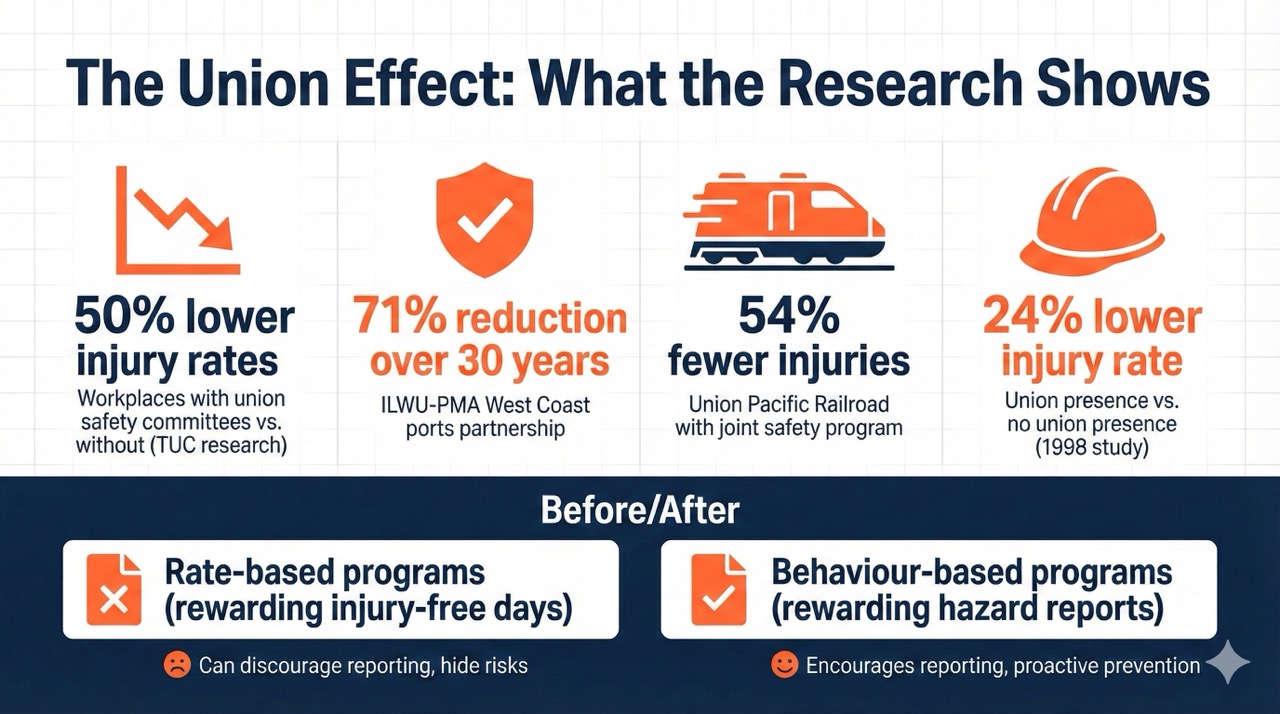 The Union Effect: What the Research Shows

50% lower injury rates
Workplaces with union safety committees vs. without (TUC research)

71% reduction over 30 years
ILWU-PMA West Coast ports partnership

54% fewer injuries
Union Pacific Railroad with joint safety program

24% lower injury rate
Union presence vs. no union presence (1998 study)

Before/After

Rate-based programs (rewarding injury-free days)

Can discourage reporting, hide risks

Behaviour-based programs (rewarding hazard reports)

Encourages reporting, proactive prevention